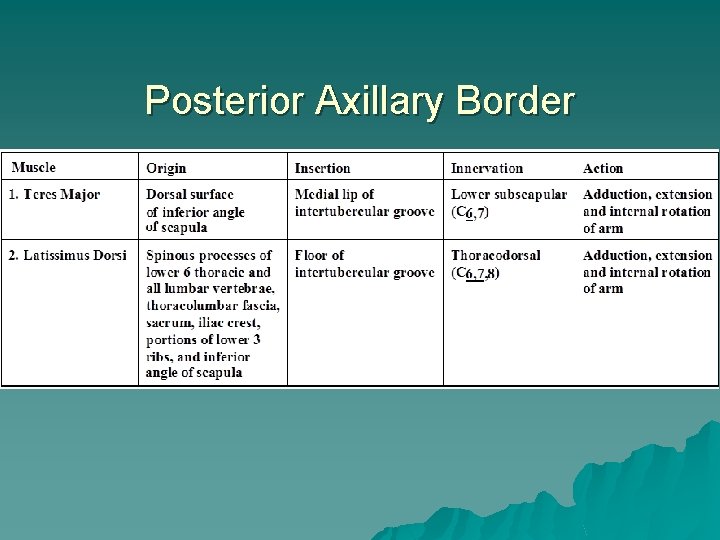 Posterior Axillary Border

| Muscle | Origin | Insertion | Innervation | Action |
|---|---|---|---|---|
| 1. Teres Major | Dorsal surface of inferior angle of scapula | Medial lip of intertubercular groove | Lower subscapular (C6,7) | Adduction, extension and internal rotation of arm |
| 2. Latissimus Dorsi | Spinous processes of lower 6 thoracic and all lumbar vertebrae, thoracolumbar fascia, sacrum, iliac crest, portions of lower 3 ribs, and inferior angle of scapula | Floor of intertubercular groove | Thoracodorsal (C6,7,8) | Adduction, extension and internal rotation of arm |